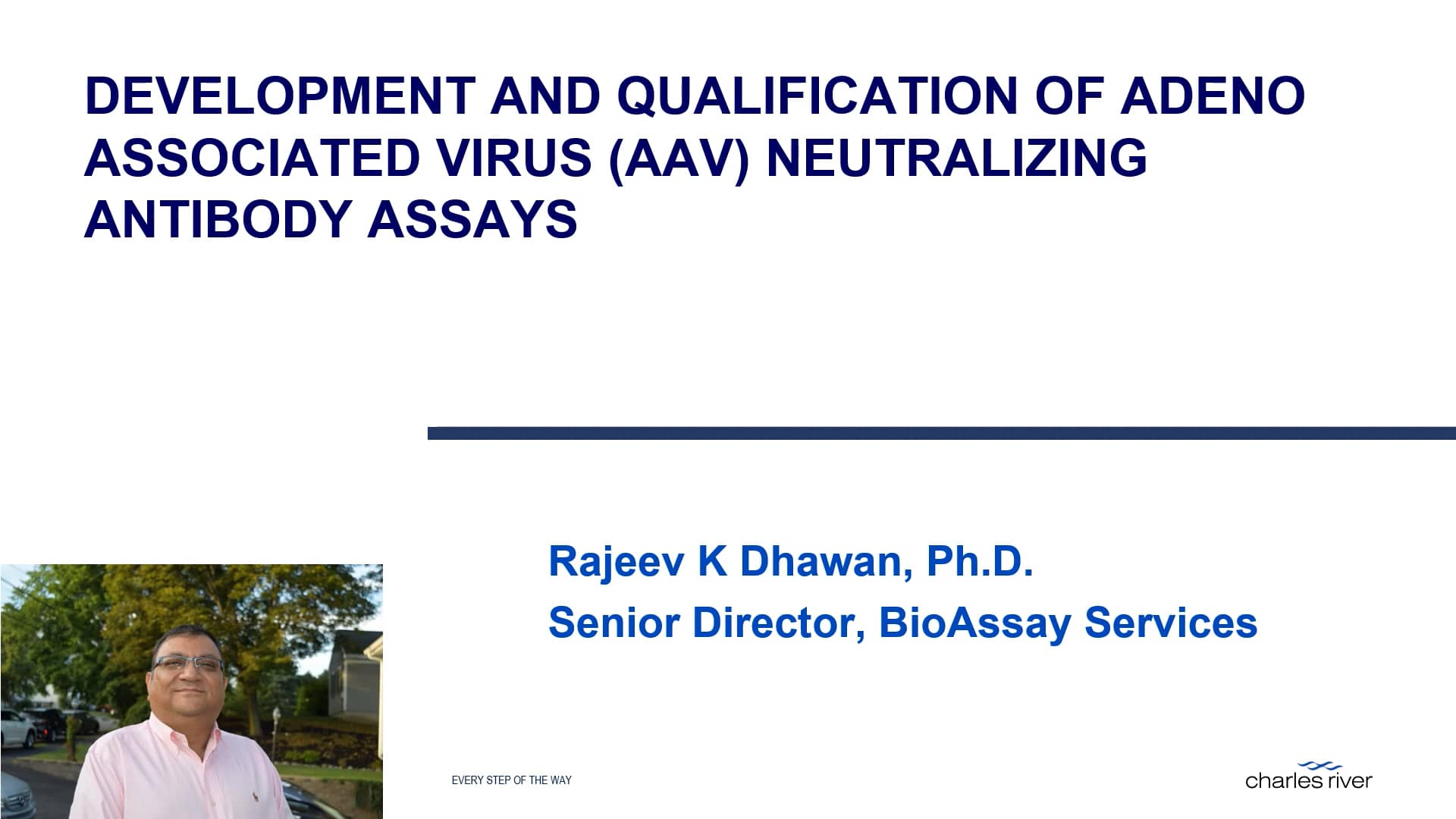 DEVELOPMENT AND QUALIFICATION OF ADENO ASSOCIATED VIRUS (AAV) NEUTRALIZING ANTIBODY ASSAYS

Rajeev K Dhawan, Ph.D.

Senior Director, BioAssay Services

EVERY STEP OF THE WAY

charles river